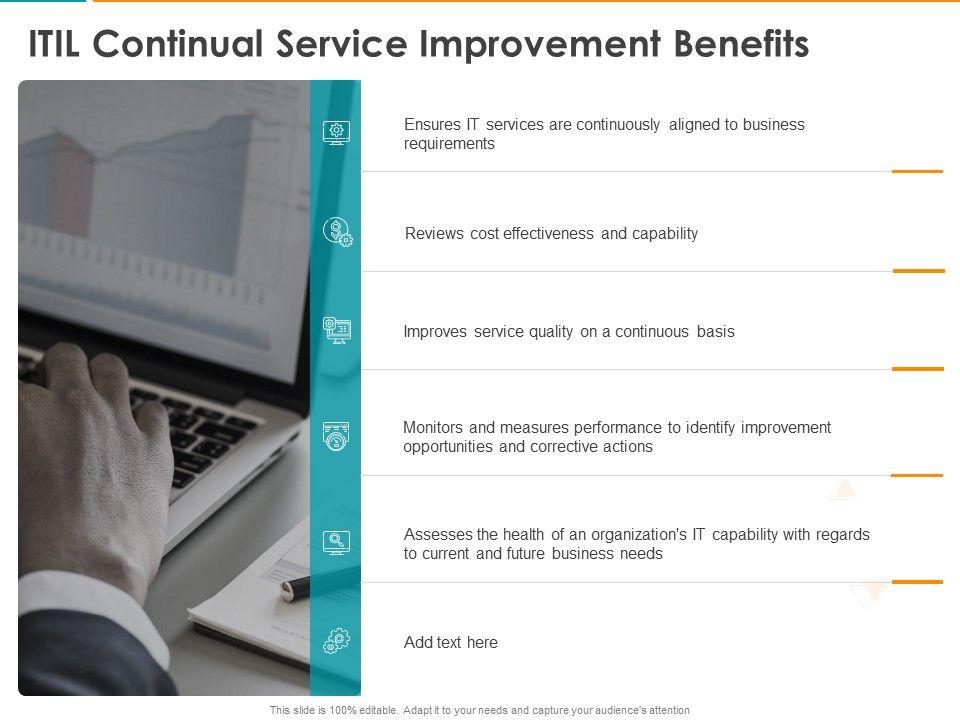 ITIL Continual Service Improvement Benefits

Ensures IT services are continuously aligned to business requirements

Reviews cost effectiveness and capability

Improves service quality on a continuous basis

Monitors and measures performance to identify improvement opportunities and corrective actions

Assesses the health of an organization's IT capability with regards to current and future business needs

Add text here

This slide is 100% editable. Adapt it to your needs and capture your audience's attention